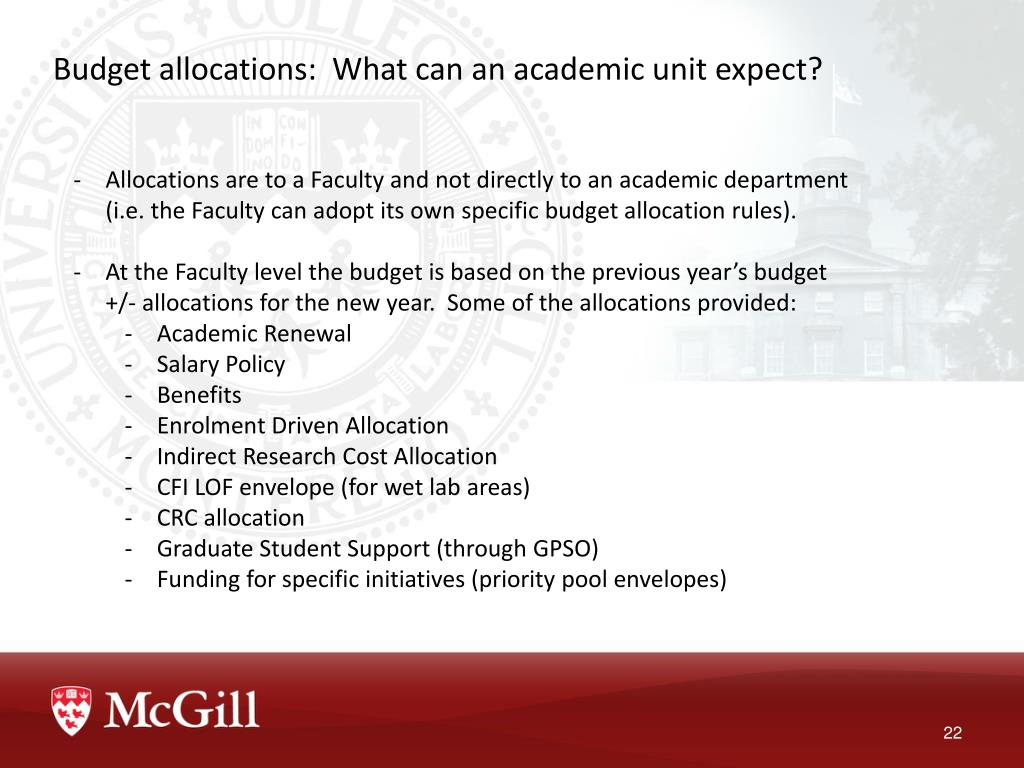 Budget allocations: What can an academic unit expect?

- Allocations are to a Faculty and not directly to an academic department (i.e. the Faculty can adopt its own specific budget allocation rules).

- At the Faculty level the budget is based on the previous year's budget +/- allocations for the new year. Some of the allocations provided:
  - Academic Renewal
  - Salary Policy
  - Benefits
  - Enrolment Driven Allocation
  - Indirect Research Cost Allocation
  - CFI LOF envelope (for wet lab areas)
  - CRC allocation
  - Graduate Student Support (through GPSO)
  - Funding for specific initiatives (priority pool envelopes)

McGill

22